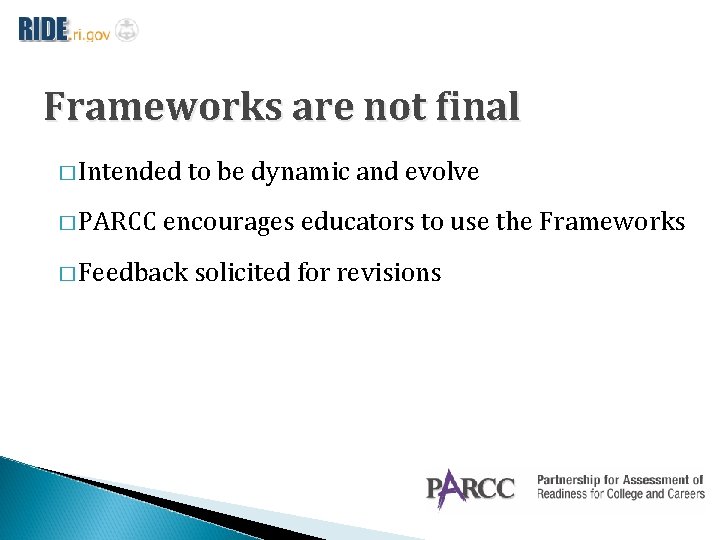 RIDE.ri.gov

Frameworks are not final

□ Intended to be dynamic and evolve

□ PARCC encourages educators to use the Frameworks

□ Feedback solicited for revisions

PARCC Partnership for Assessment of Readiness for College and Careers